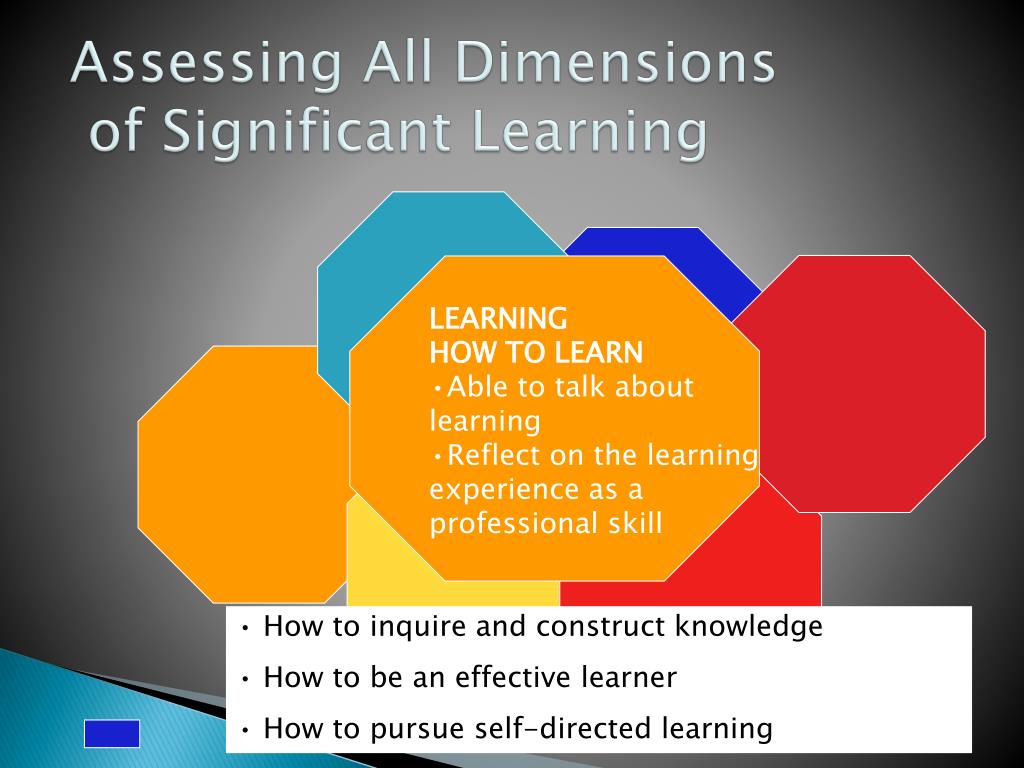 Assessing All Dimensions of Significant Learning

LEARNING
HOW TO LEARN
•Able to talk about learning
•Reflect on the learning experience as a professional skill

• How to inquire and construct knowledge
• How to be an effective learner
• How to pursue self-directed learning